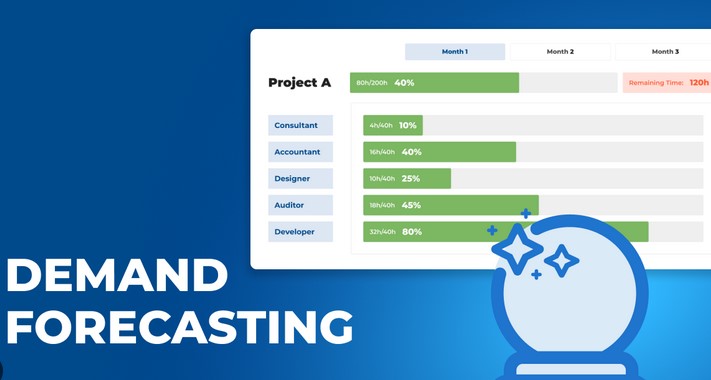 Month 1
Month 2
Month 3

Project A
80h/200h 40%
Remaining Time: 120h

Consultant
4h/40h 10%

Accountant
16h/40h 40%

Designer
10h/40h 25%

Auditor
18h/40h 45%

Developer
32h/40h 80%

DEMAND FORECASTING